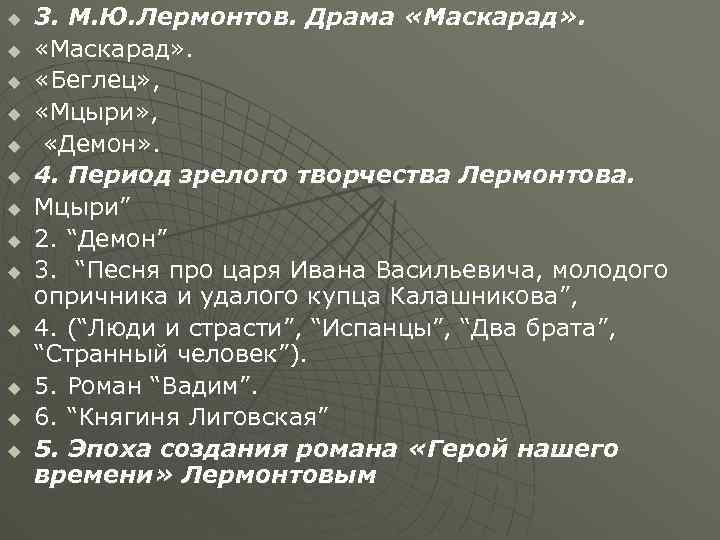 3. М.Ю.Лермонтов. Драма «Маскарад».

«Маскарад».

«Беглец»,

«Мцыри»,

«Демон».

4. Период зрелого творчества Лермонтова.

Мцыри”

2. “Демон”

3. “Песня про царя Ивана Васильевича, молодого опричника и удалого купца Калашникова”,

4. (“Люди и страсти”, “Испанцы”, “Два брата”, “Странный человек”).

5. Роман “Вадим”.

6. “Княгиня Лиговская”

5. Эпоха создания романа «Герой нашего времени» Лермонтовым